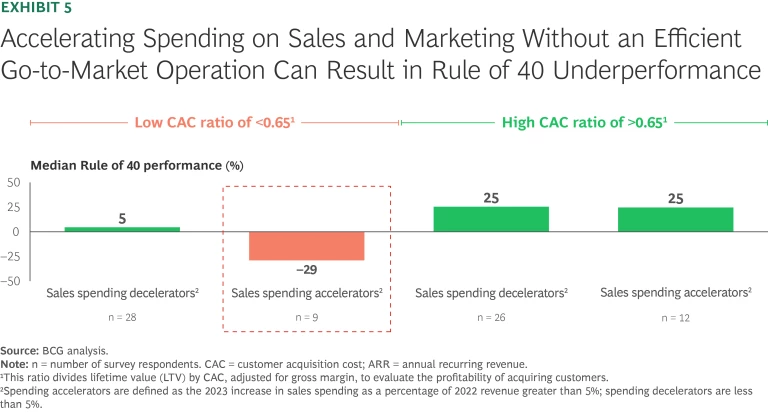 EXHIBIT 5

Accelerating Spending on Sales and Marketing Without an Efficient Go-to-Market Operation Can Result in Rule of 40 Underperformance

Low CAC ratio of <0.65¹

High CAC ratio of >0.65¹

Median Rule of 40 performance (%)

50
25
0
–25
–50

5
–29
25
25

Sales spending decelerators²
n = 28

Sales spending accelerators²
n = 9

Sales spending decelerators²
n = 26

Sales spending accelerators²
n = 12

Source: BCG analysis.
Note: n = number of survey respondents. CAC = customer acquisition cost; ARR = annual recurring revenue.
¹This ratio divides lifetime value (LTV) by CAC, adjusted for gross margin, to evaluate the profitability of acquiring customers.
²Spending accelerators are defined as the 2023 increase in sales spending as a percentage of 2022 revenue greater than 5%; spending decelerators are less than 5%.